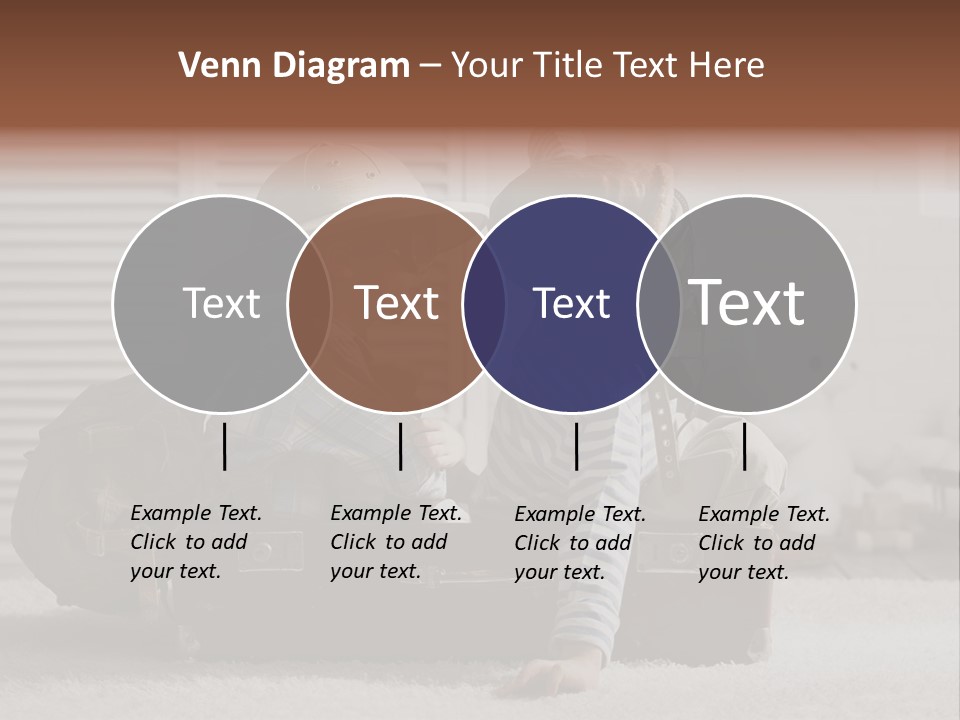 Venn Diagram – Your Title Text Here

Text

Text

Text

Text

Example Text. Click to add your text.

Example Text. Click to add your text.

Example Text. Click to add your text.

Example Text. Click to add your text.